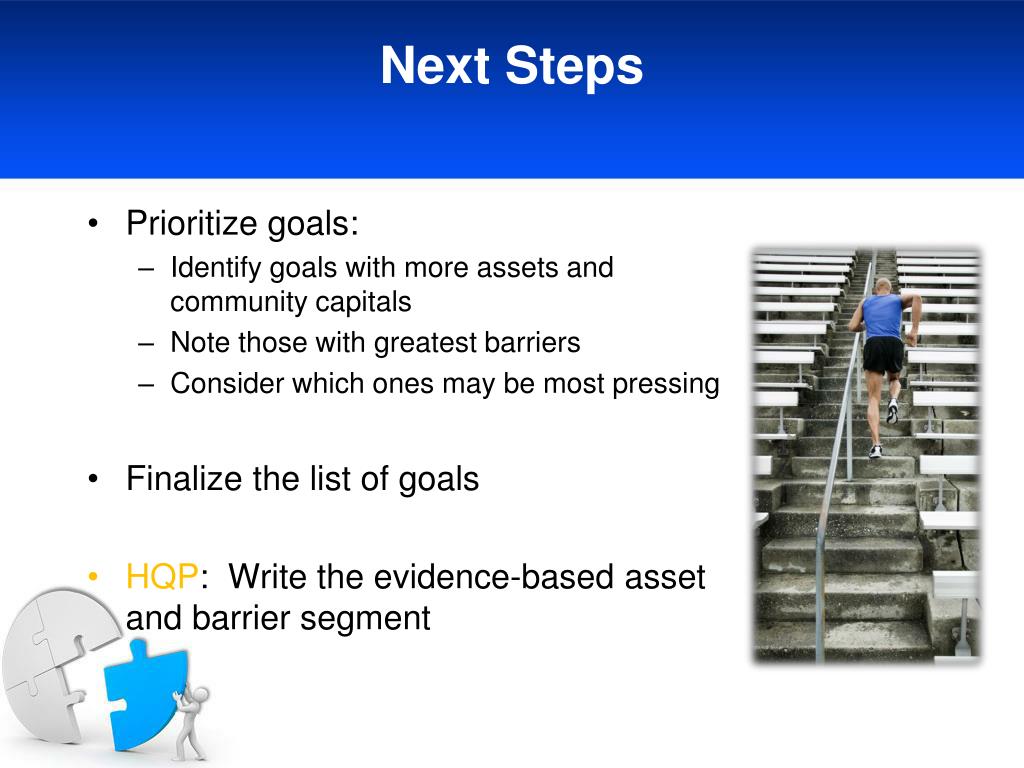 Next Steps

• Prioritize goals:
– Identify goals with more assets and community capitals
– Note those with greatest barriers
– Consider which ones may be most pressing

• Finalize the list of goals

• HQP: Write the evidence-based asset and barrier segment